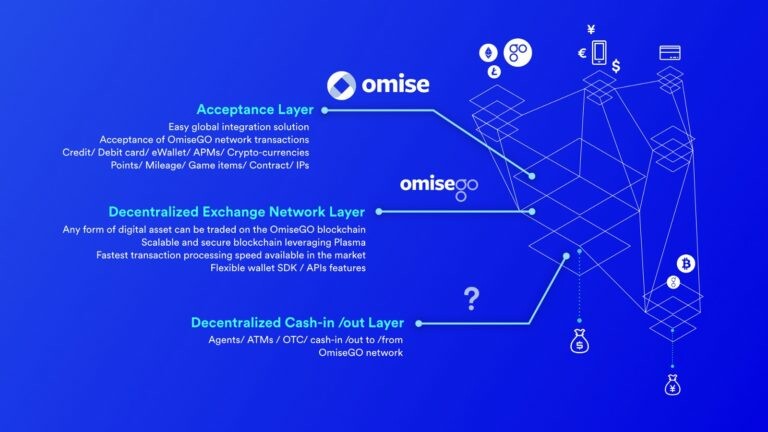 omise

Acceptance Layer
Easy global integration solution
Acceptance of OmiseGO network transactions
Credit/ Debit card/ eWallet/ APMs/ Crypto-currencies
Points/ Mileage/ Game items/ Contract/ IPs

omisego

Decentralized Exchange Network Layer
Any form of digital asset can be traded on the OmiseGO blockchain
Scalable and secure blockchain leveraging Plasma
Fastest transaction processing speed available in the market
Flexible wallet SDK / APIs features

?

Decentralized Cash-in /out Layer
Agents/ ATMs / OTC/ cash-in /out to /from OmiseGO network

¥
€
$
$
¥